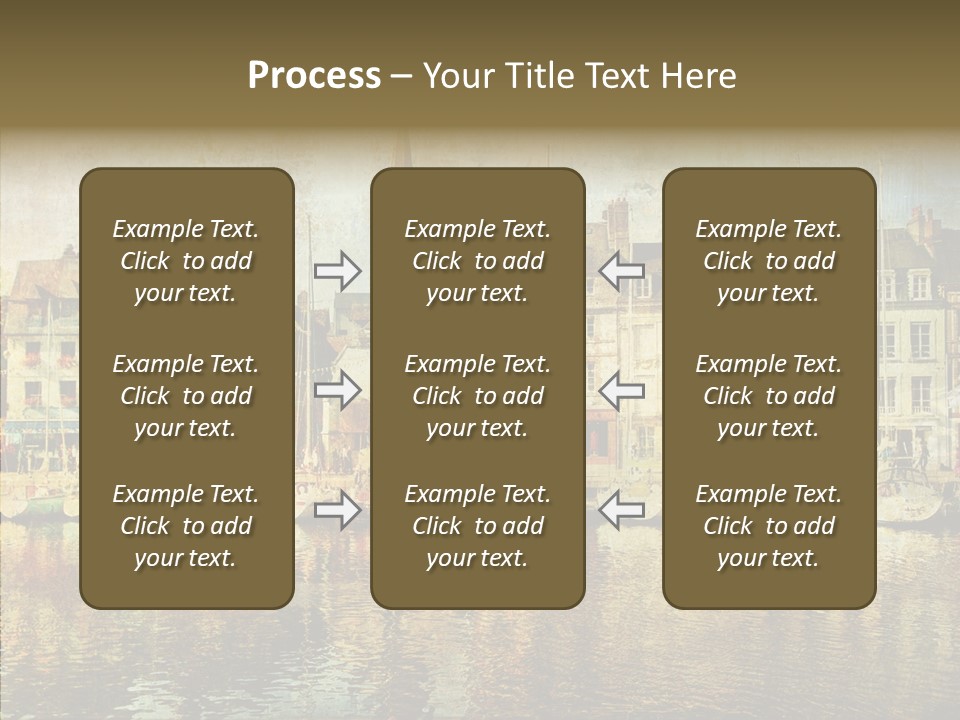 Process – Your Title Text Here

Example Text. Click to add your text.

Example Text. Click to add your text.

Example Text. Click to add your text.

Example Text. Click to add your text.

Example Text. Click to add your text.

Example Text. Click to add your text.

Example Text. Click to add your text.

Example Text. Click to add your text.

Example Text. Click to add your text.